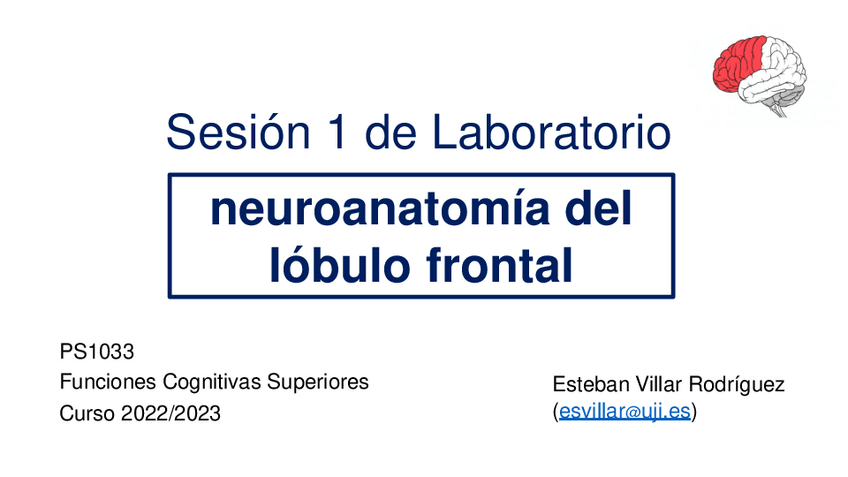 Sesión 1 de Laboratorio

neuroanatomía del lóbulo frontal

PS1033
Funciones Cognitivas Superiores
Curso 2022/2023

Esteban Villar Rodríguez
(esvillar@uji.es)